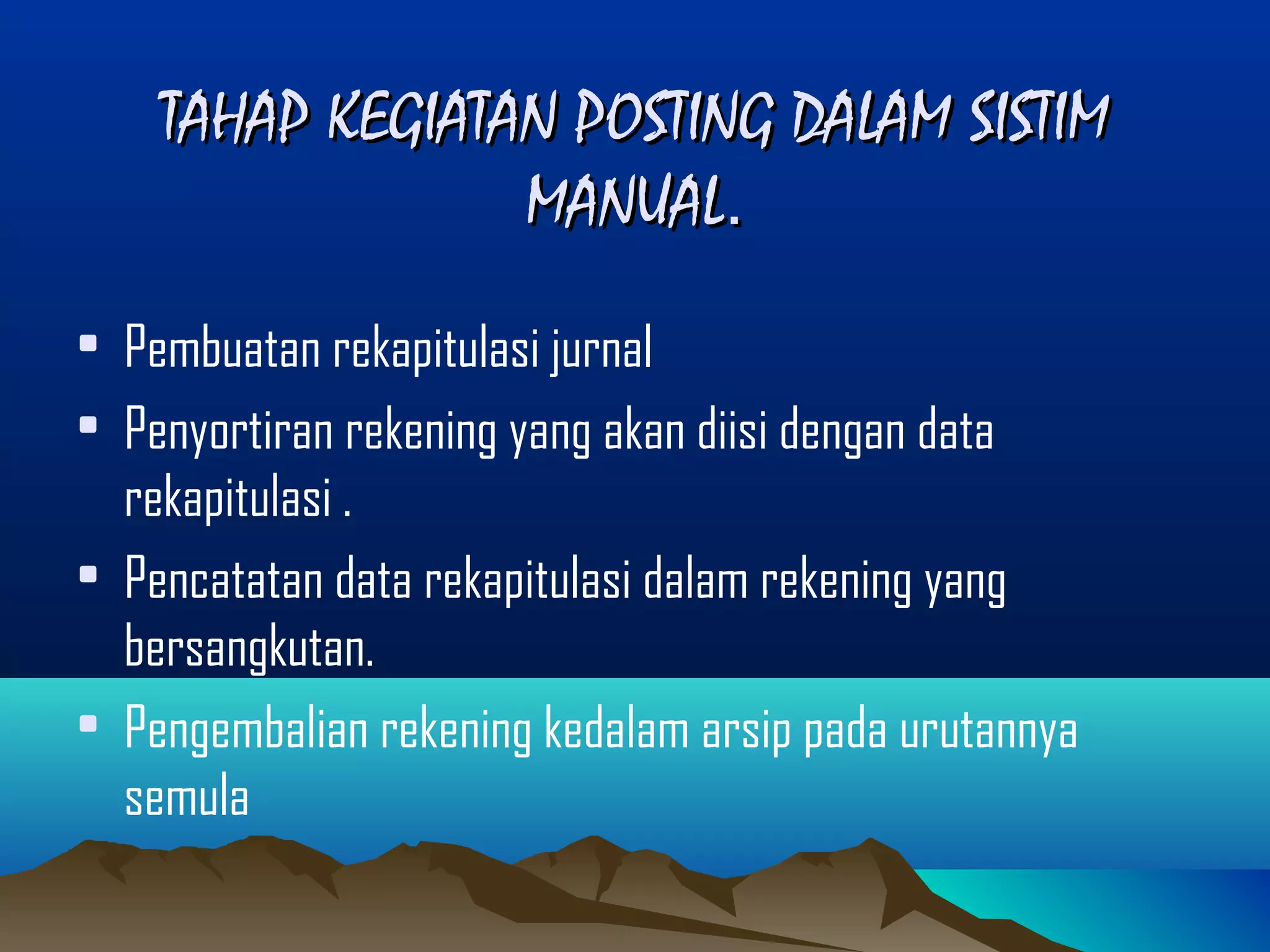 TAHAP KEGIATAN POSTING DALAM SISTIM MANUAL.

- Pembuatan rekapitulasi jurnal
- Penyortiran rekening yang akan diisi dengan data rekapitulasi .
- Pencatatan data rekapitulasi dalam rekening yang bersangkutan.
- Pengembalian rekening kedalam arsip pada urutannya semula